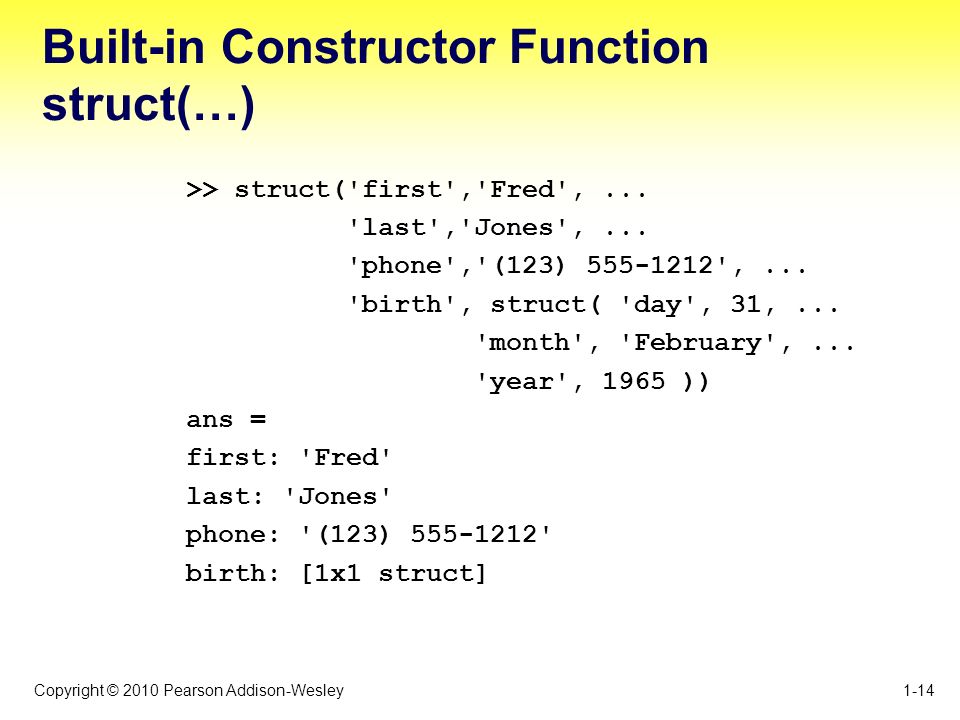 Built-in Constructor Function struct(…)

>> struct('first','Fred', ...
'last','Jones', ...
'phone','(123) 555-1212', ...
'birth', struct( 'day', 31, ...
'month', 'February', ...
'year', 1965 ))
ans =
first: 'Fred'
last: 'Jones'
phone: '(123) 555-1212'
birth: [1x1 struct]

Copyright © 2010 Pearson Addison-Wesley

1-14